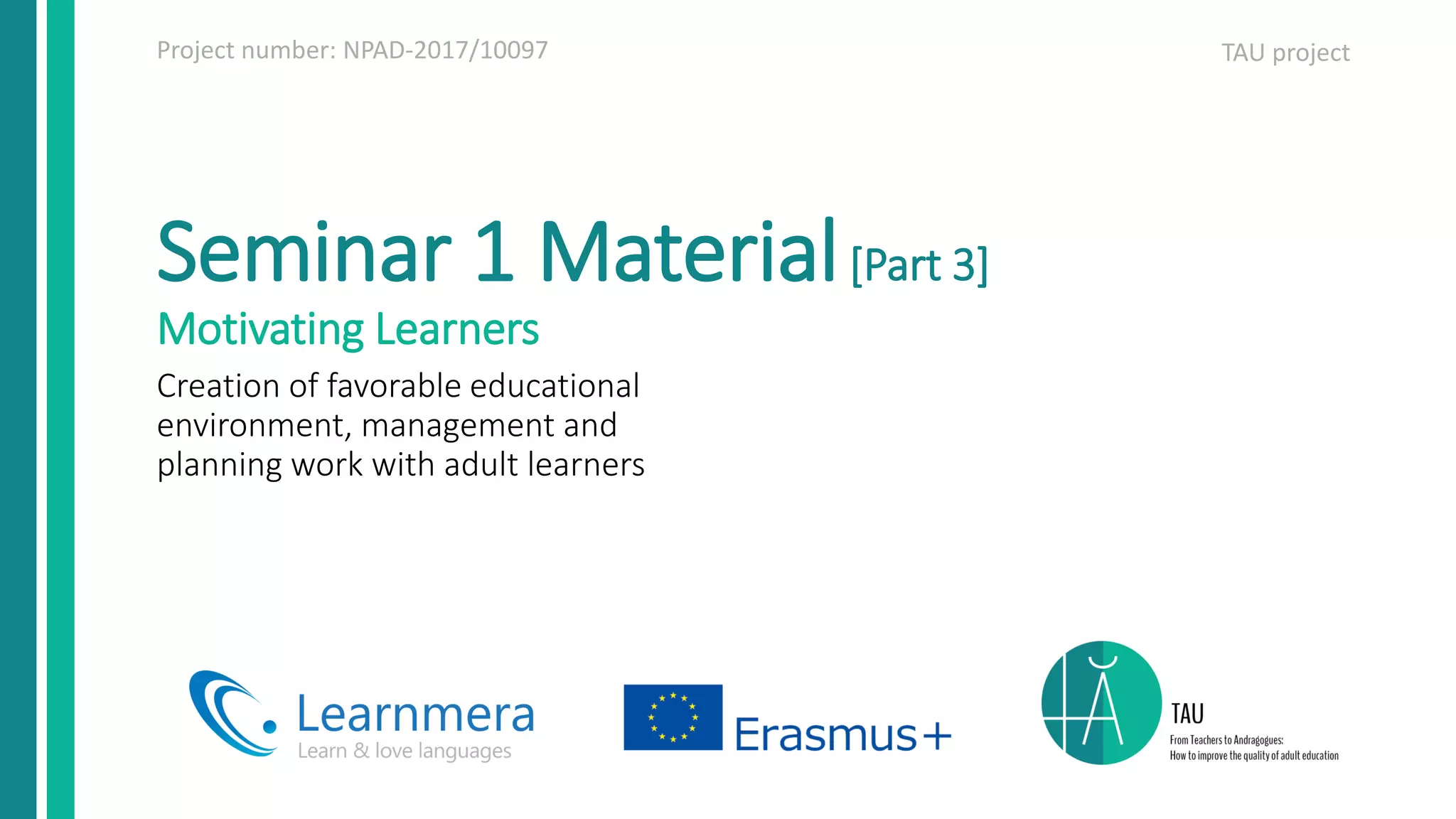 Project number: NPAD-2017/10097

TAU project

Seminar 1 Material [Part 3]

Motivating Learners

Creation of favorable educational environment, management and planning work with adult learners

Learnmera
Learn & love languages

Erasmus+

TAU
From Teachers to Andragogues:
How to improve the quality of adult education